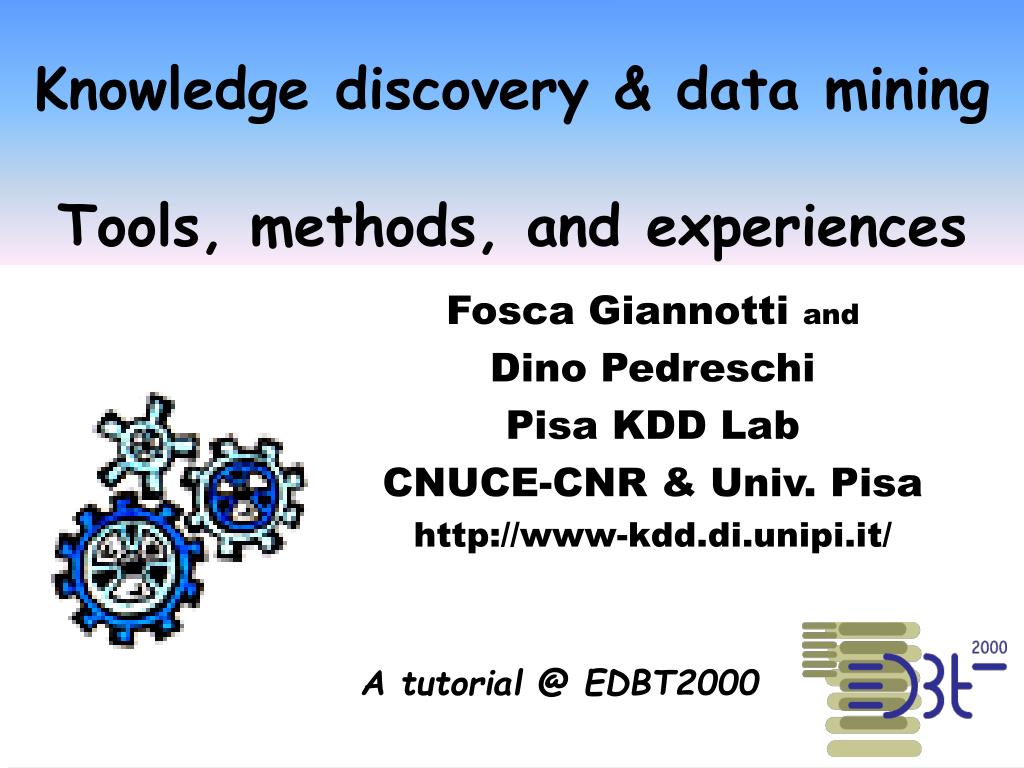 Knowledge discovery & data mining

Tools, methods, and experiences

Fosca Giannotti and
Dino Pedreschi
Pisa KDD Lab
CNUCE-CNR & Univ. Pisa
http://www-kdd.di.unipi.it/

A tutorial @ EDBT2000

EDBT 2000